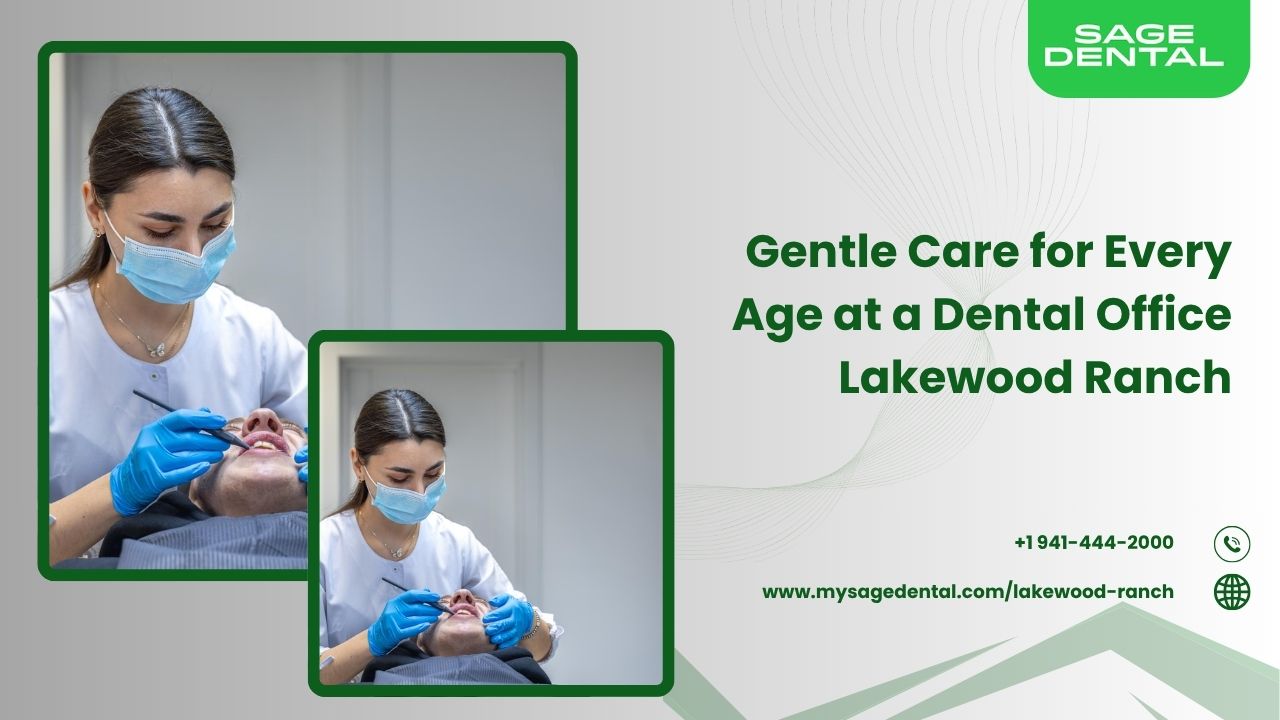 SAGE DENTAL

Gentle Care for Every Age at a Dental Office Lakewood Ranch

+1 941-444-2000

www.mysagedental.com/lakewood-ranch